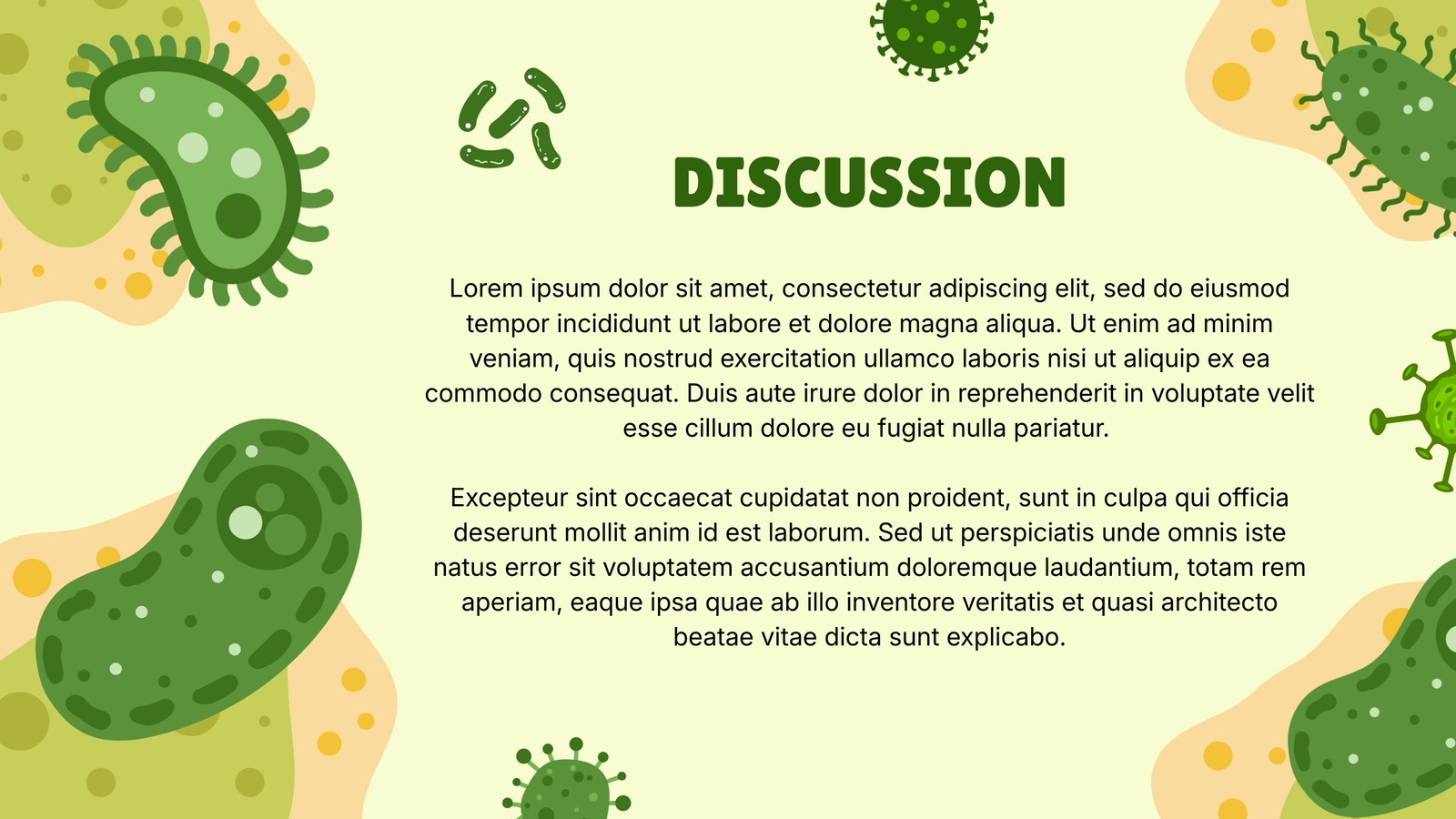 DISCUSSION

Lorem ipsum dolor sit amet, consectetur adipiscing elit, sed do eiusmod tempor incididunt ut labore et dolore magna aliqua. Ut enim ad minim veniam, quis nostrud exercitation ullamco laboris nisi ut aliquip ex ea commodo consequat. Duis aute irure dolor in reprehenderit in voluptate velit esse cillum dolore eu fugiat nulla pariatur.

Excepteur sint occaecat cupidatat non proident, sunt in culpa qui officia deserunt mollit anim id est laborum. Sed ut perspiciatis unde omnis iste natus error sit voluptatem accusantium doloremque laudantium, totam rem aperiam, eaque ipsa quae ab illo inventore veritatis et quasi architecto beatae vitae dicta sunt explicabo.